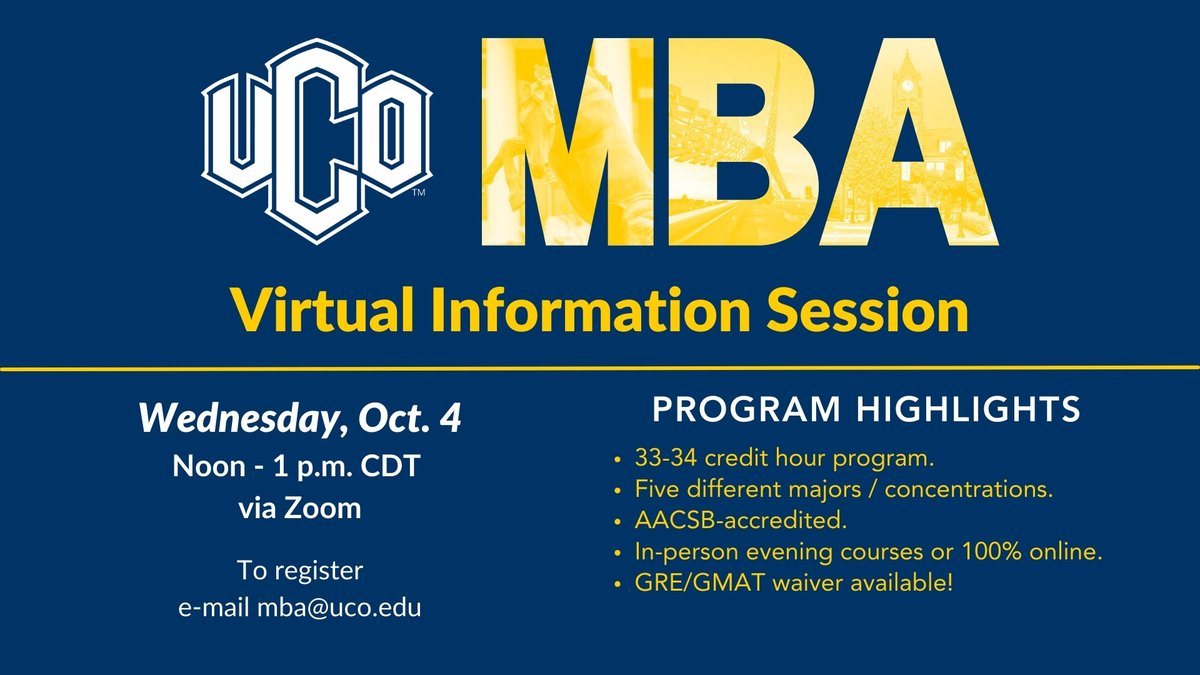 UCO™ MBA

Virtual Information Session

Wednesday, Oct. 4
Noon - 1 p.m. CDT
via Zoom

To register
e-mail mba@uco.edu

PROGRAM HIGHLIGHTS

• 33-34 credit hour program.
• Five different majors / concentrations.
• AACSB-accredited.
• In-person evening courses or 100% online.
• GRE/GMAT waiver available!